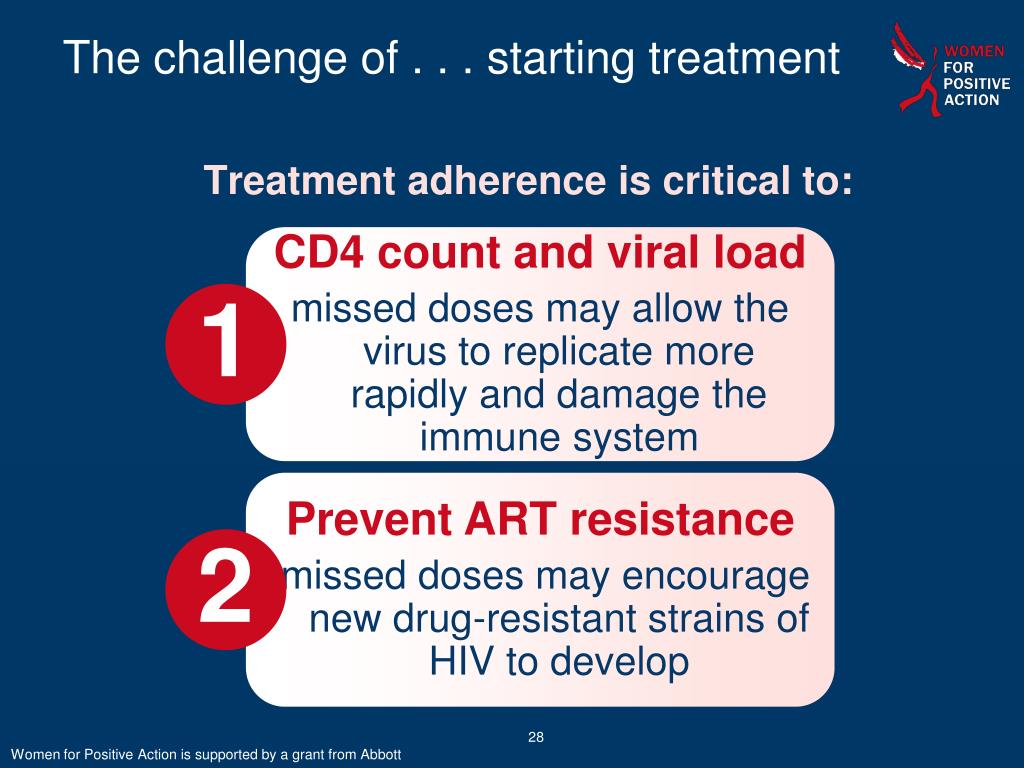 The challenge of . . . starting treatment

WOMEN FOR POSITIVE ACTION

Treatment adherence is critical to:

1

CD4 count and viral load

missed doses may allow the virus to replicate more rapidly and damage the immune system

2

Prevent ART resistance

missed doses may encourage new drug-resistant strains of HIV to develop

28

Women for Positive Action is supported by a grant from Abbott